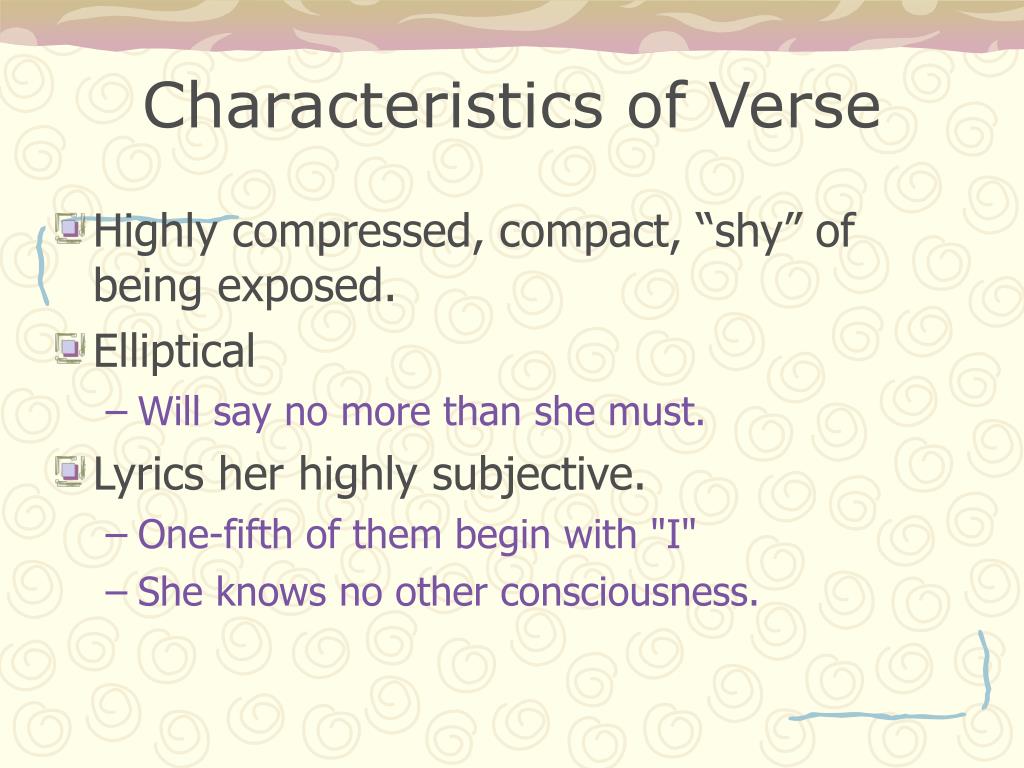 Characteristics of Verse

Highly compressed, compact, “shy” of being exposed.

Elliptical

– Will say no more than she must.

Lyrics her highly subjective.

– One-fifth of them begin with "I"

– She knows no other consciousness.